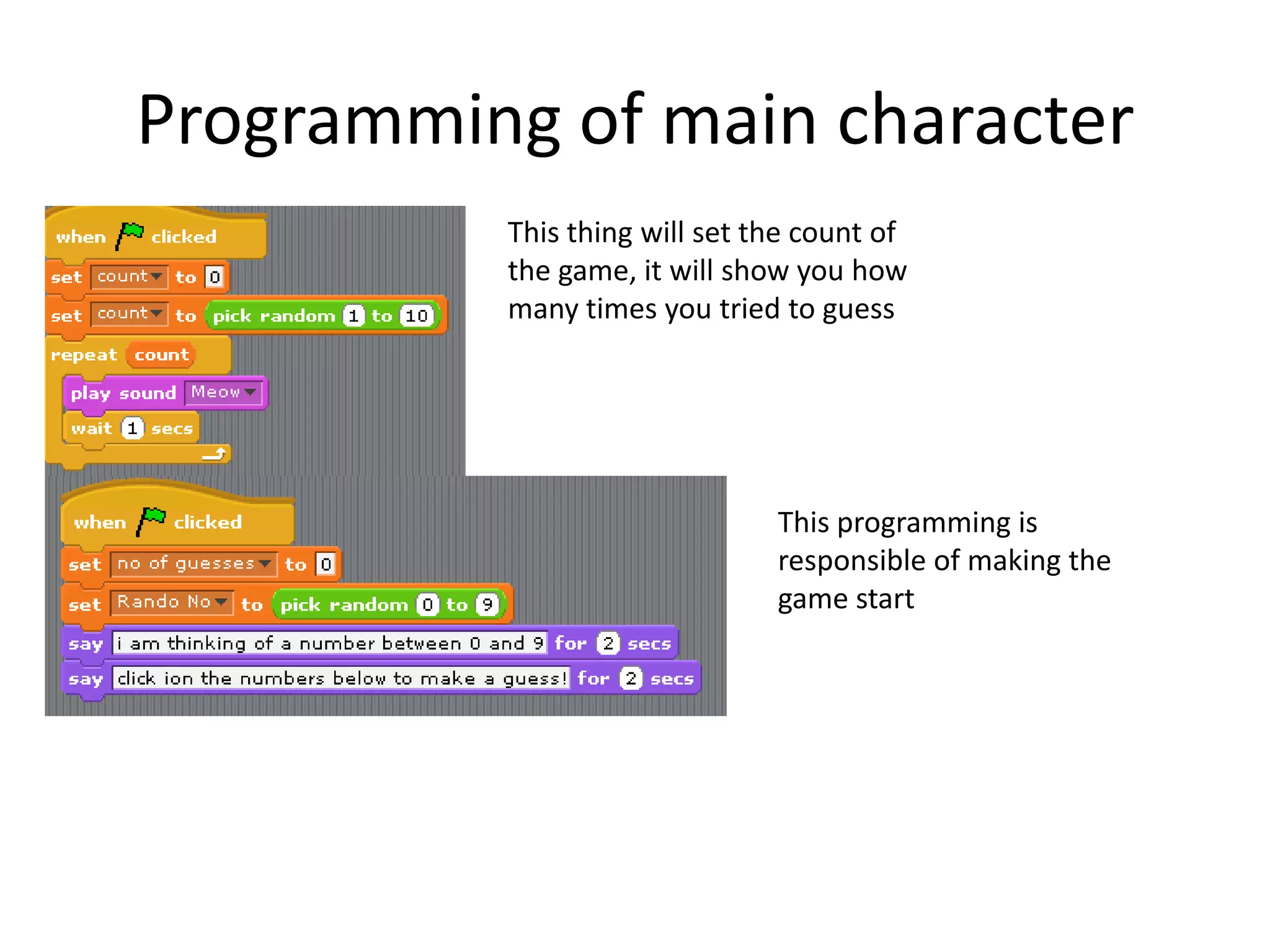 Programming of main character

when clicked
set count to 0
set count to pick random 1 to 10
repeat count
play sound Meow
wait 1 secs

This thing will set the count of the game, it will show you how many times you tried to guess

when clicked
set no of guesses to 0
set Rando No to pick random 0 to 9
say i am thinking of a number between 0 and 9 for 2 secs
say click ion the numbers below to make a guess! for 2 secs

This programming is responsible of making the game start